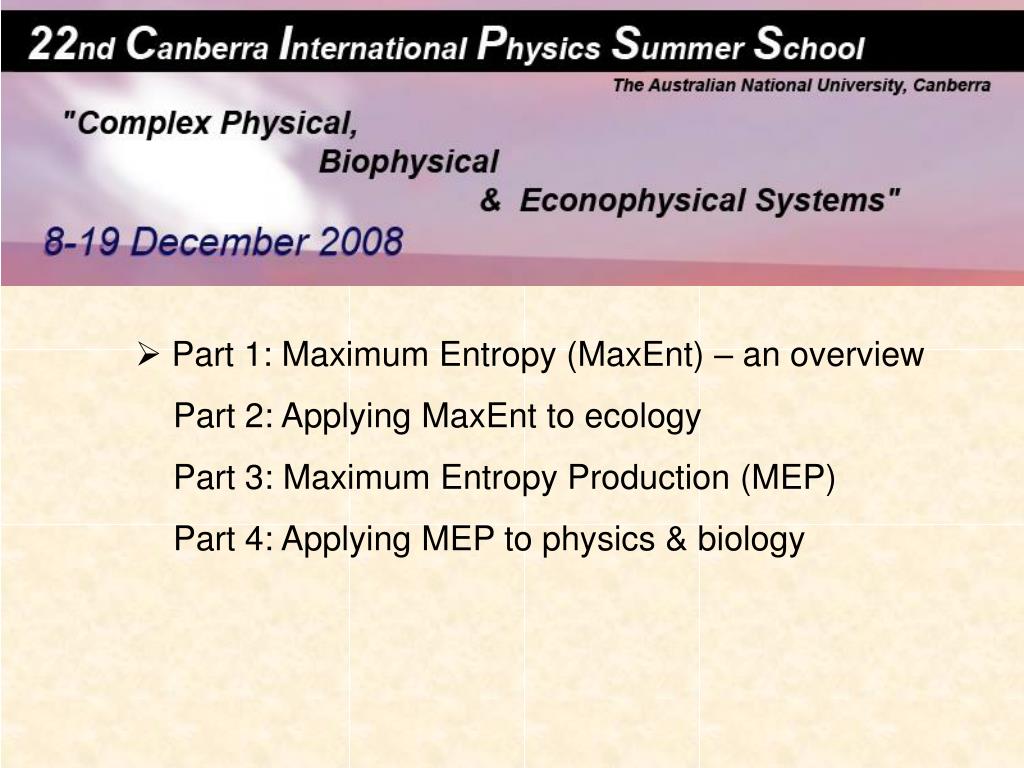 22nd Canberra International Physics Summer School

The Australian National University, Canberra

"Complex Physical, Biophysical & Econophysical Systems"

8-19 December 2008

➢ Part 1: Maximum Entropy (MaxEnt) – an overview

Part 2: Applying MaxEnt to ecology

Part 3: Maximum Entropy Production (MEP)

Part 4: Applying MEP to physics & biology